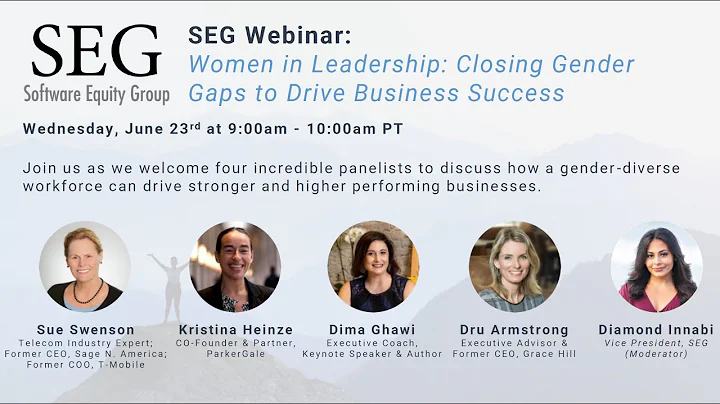 SEG
Software Equity Group

SEG Webinar:
Women in Leadership: Closing Gender Gaps to Drive Business Success

Wednesday, June 23$^{rd}$ at 9:00am - 10:00am PT

Join us as we welcome four incredible panelists to discuss how a gender-diverse workforce can drive stronger and higher performing businesses.

Sue Swenson
Telecom Industry Expert; Former CEO, Sage N. America; Former COO, T-Mobile

Kristina Heinze
CO-Founder & Partner, ParkerGale

Dima Ghawi
Executive Coach, Keynote Speaker & Author

Dru Armstrong
Executive Advisor & Former CEO, Grace Hill

Diamond Innabi
Vice President, SEG (Moderator)